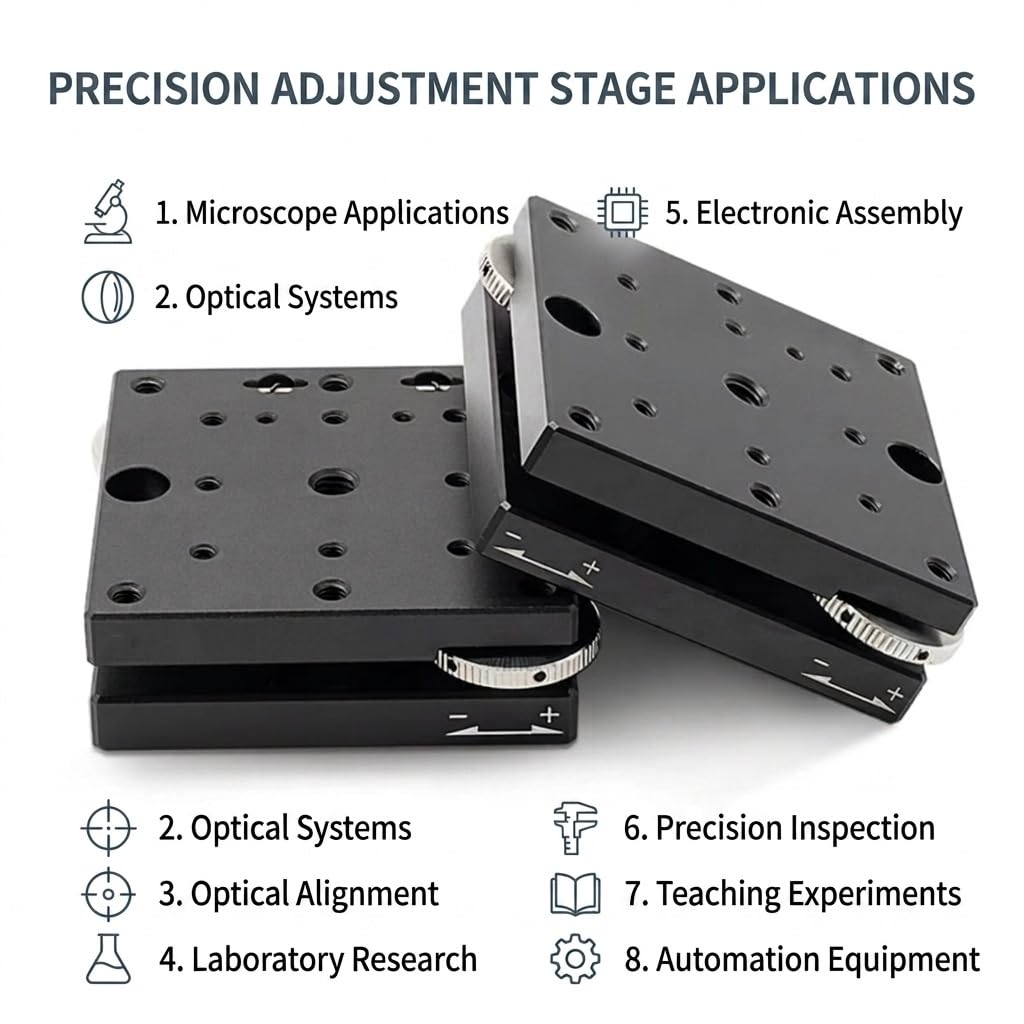 PRECISION ADJUSTMENT STAGE APPLICATIONS

1. Microscope Applications

2. Optical Systems

5. Electronic Assembly

- +

- +

- +

2. Optical Systems

3. Optical Alignment

4. Laboratory Research

6. Precision Inspection

7. Teaching Experiments

8. Automation Equipment